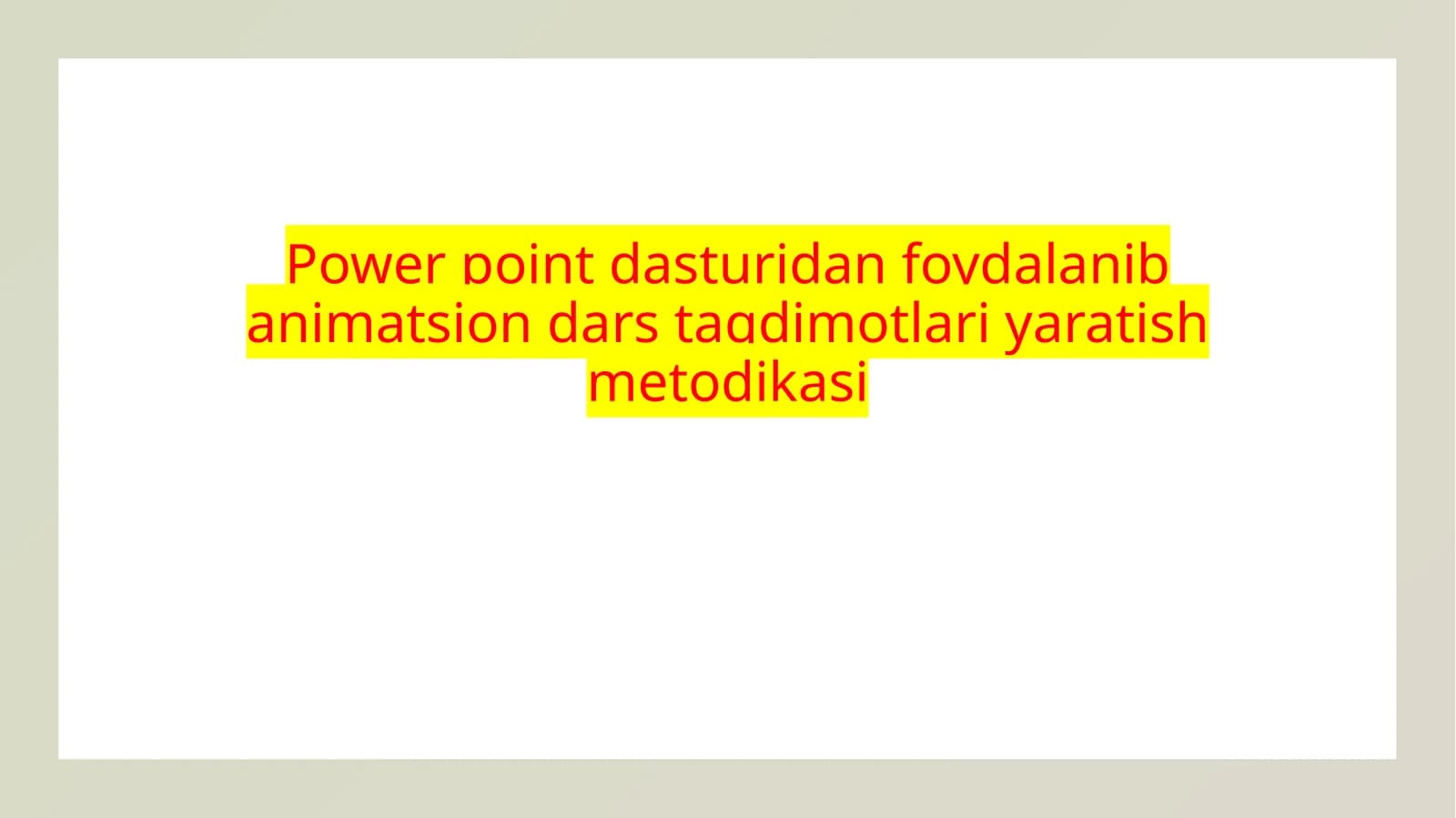 Power point dasturidan foydalanib animatsion dars taqdimotlari yaratish metodikasi